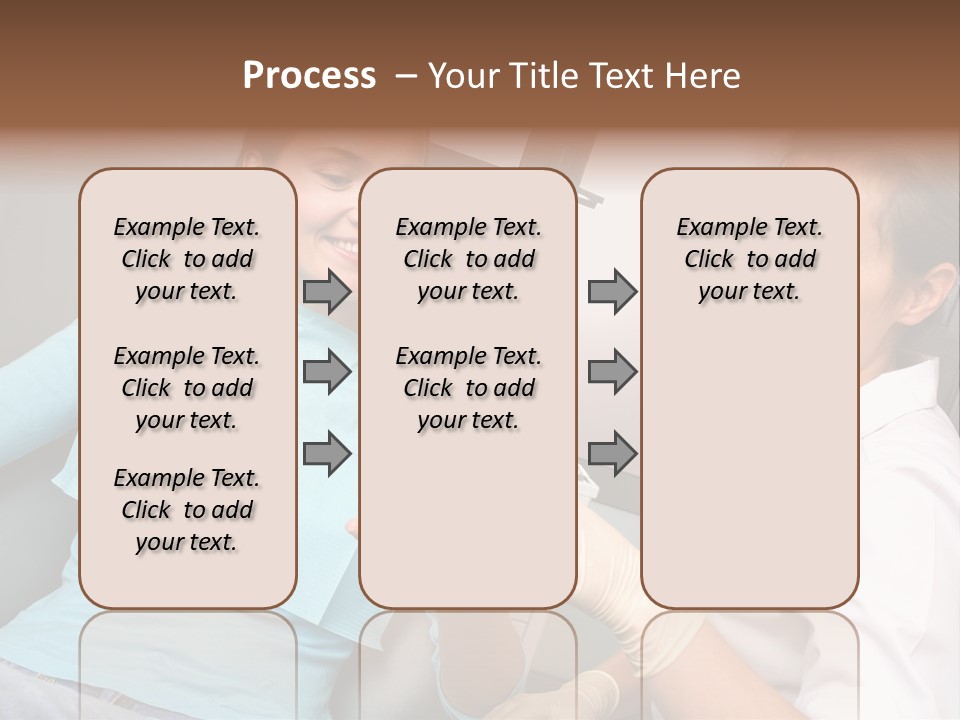 Process – Your Title Text Here

Example Text. Click to add your text.

Example Text. Click to add your text.

Example Text. Click to add your text.

Example Text. Click to add your text.

Example Text. Click to add your text.

Example Text. Click to add your text.